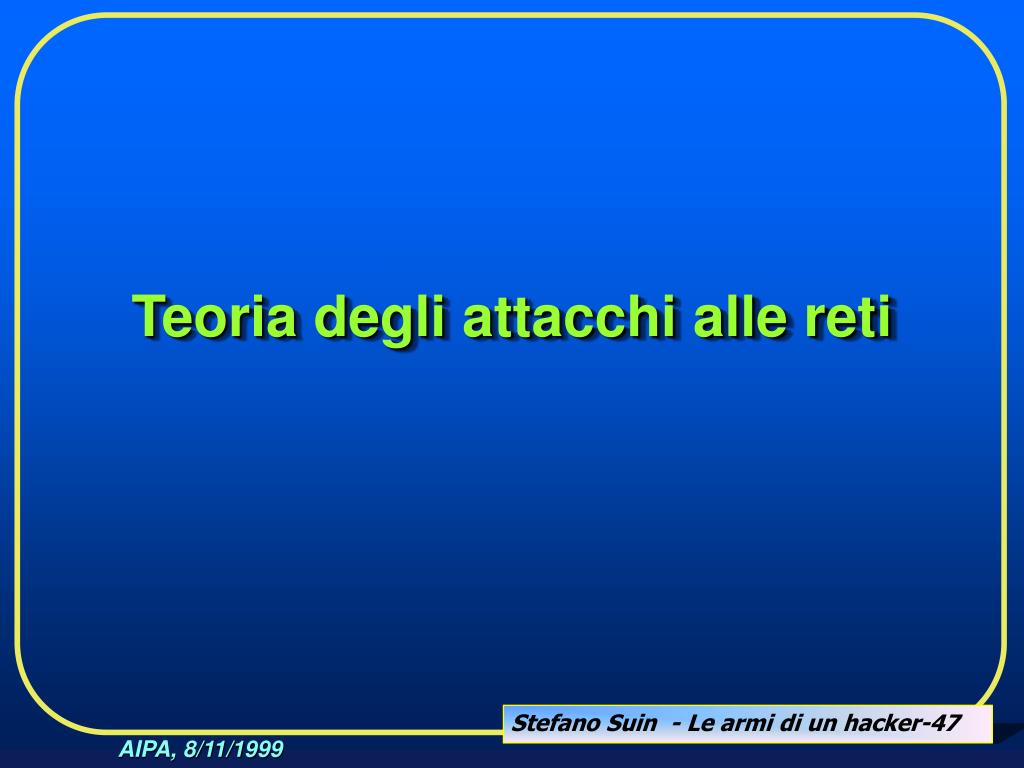 Teoria degli attacchi alle reti

Stefano Suin - Le armi di un hacker-47

AIPA, 8/11/1999